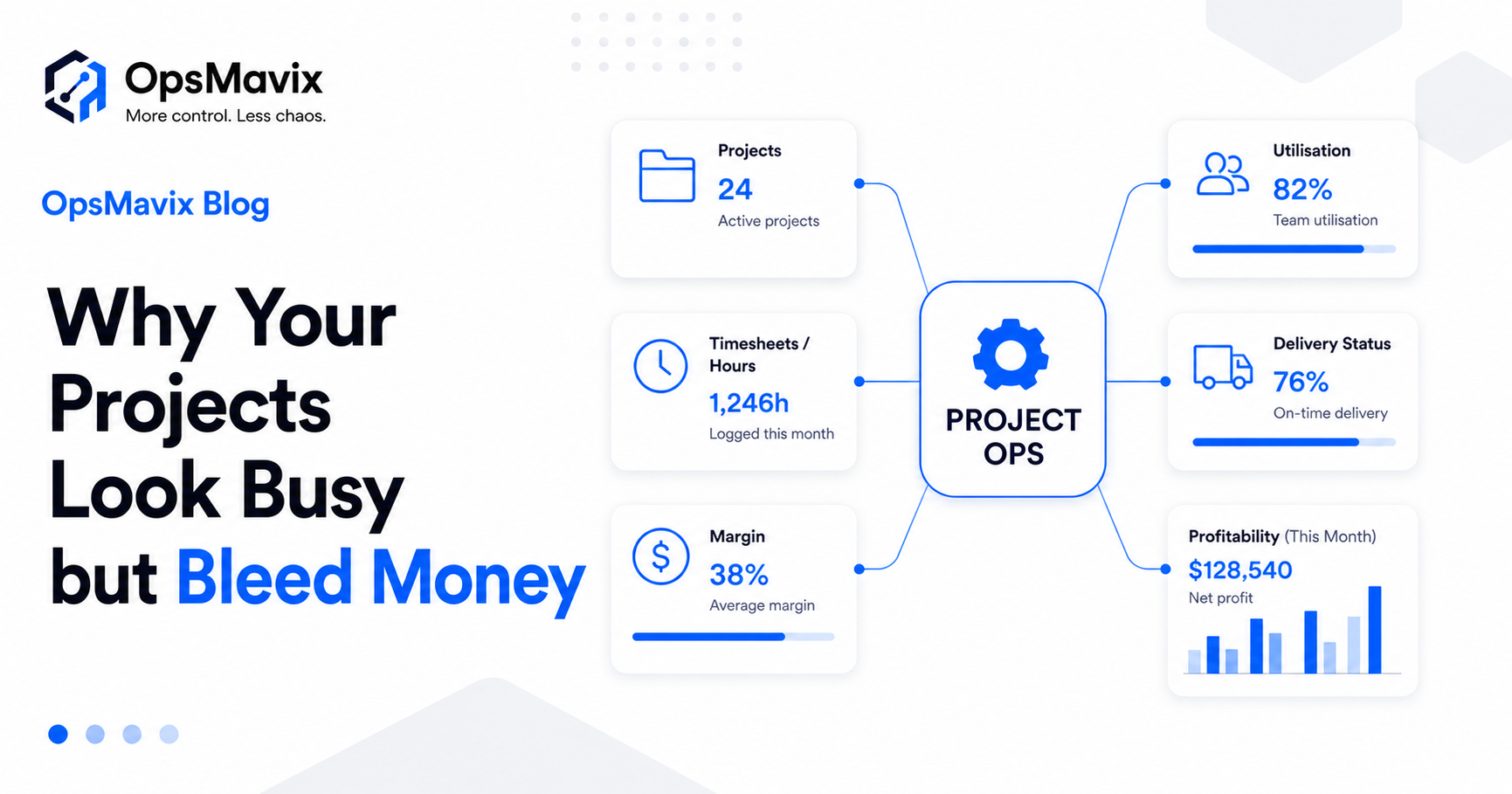 OpsMavix
More control. Less chaos.

OpsMavix Blog

Why Your Projects Look Busy but Bleed Money

Projects
24
Active projects

Timesheets / Hours
1,246h
Logged this month

Margin
38%
Average margin

PROJECT OPS

Utilisation
82%
Team utilisation

Delivery Status
76%
On-time delivery

Profitability (This Month)
$128,540
Net profit